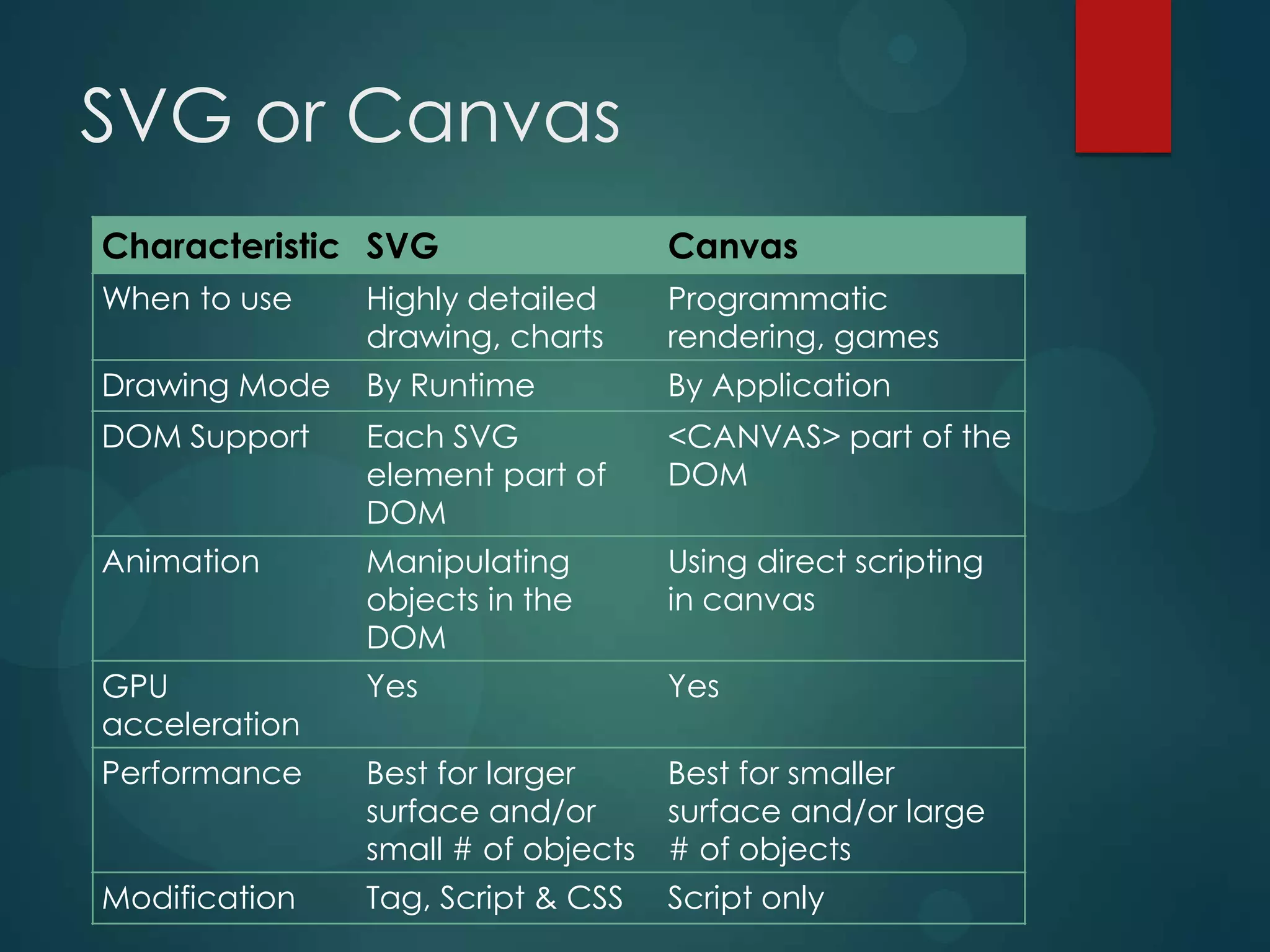 SVG or Canvas

| Characteristic | SVG | Canvas |
|---|---|---|
| When to use | Highly detailed drawing, charts | Programmatic rendering, games |
| Drawing Mode | By Runtime | By Application |
| DOM Support | Each SVG element part of DOM | <CANVAS> part of the DOM |
| Animation | Manipulating objects in the DOM | Using direct scripting in canvas |
| GPU acceleration | Yes | Yes |
| Performance | Best for larger surface and/or small # of objects | Best for smaller surface and/or large # of objects |
| Modification | Tag, Script & CSS | Script only |